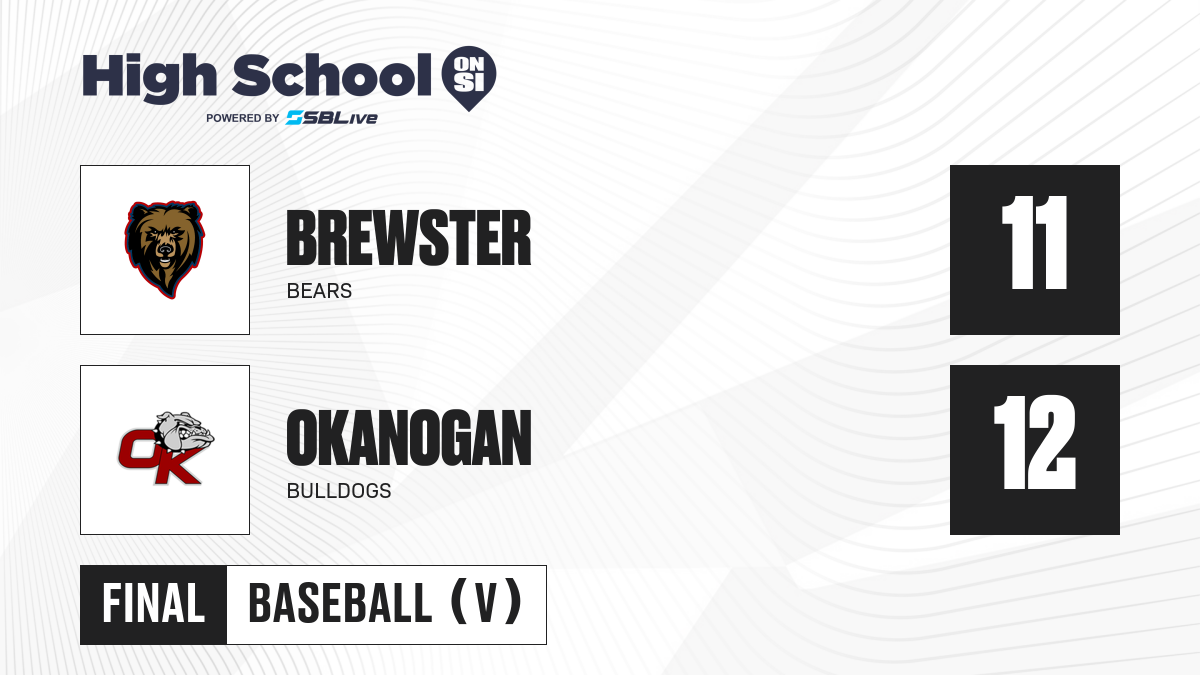 High School ON SI
POWERED BY SBLive

BREWSTER
BEARS

11

OK

OKANOGAN
BULLDOGS

12

FINAL BASEBALL (V)